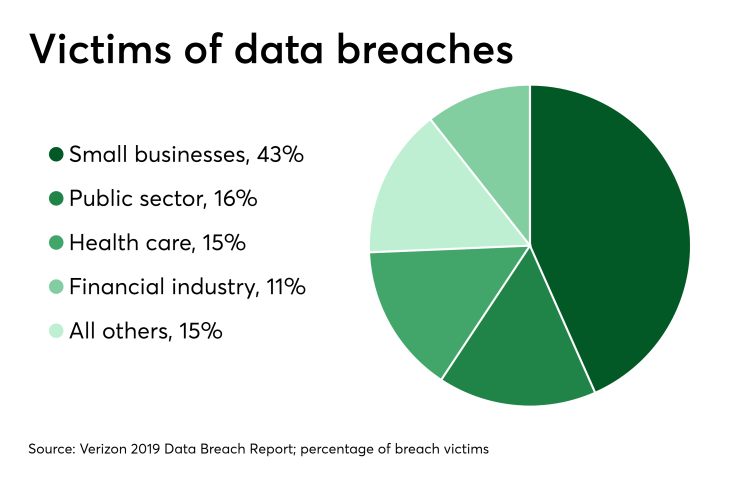 Victims of data breaches

Small businesses, 43%

Public sector, 16%

Health care, 15%

Financial industry, 11%

All others, 15%

Source: Verizon 2019 Data Breach Report; percentage of breach victims